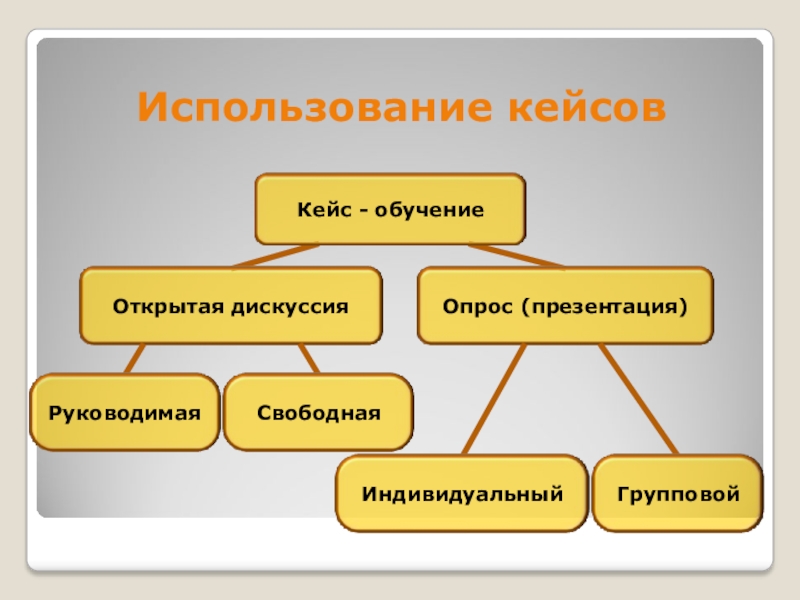 Использование кейсов

Кейс - обучение

Открытая дискуссия

Опрос (презентация)

Руководимая

Свободная

Индивидуальный

Групповой